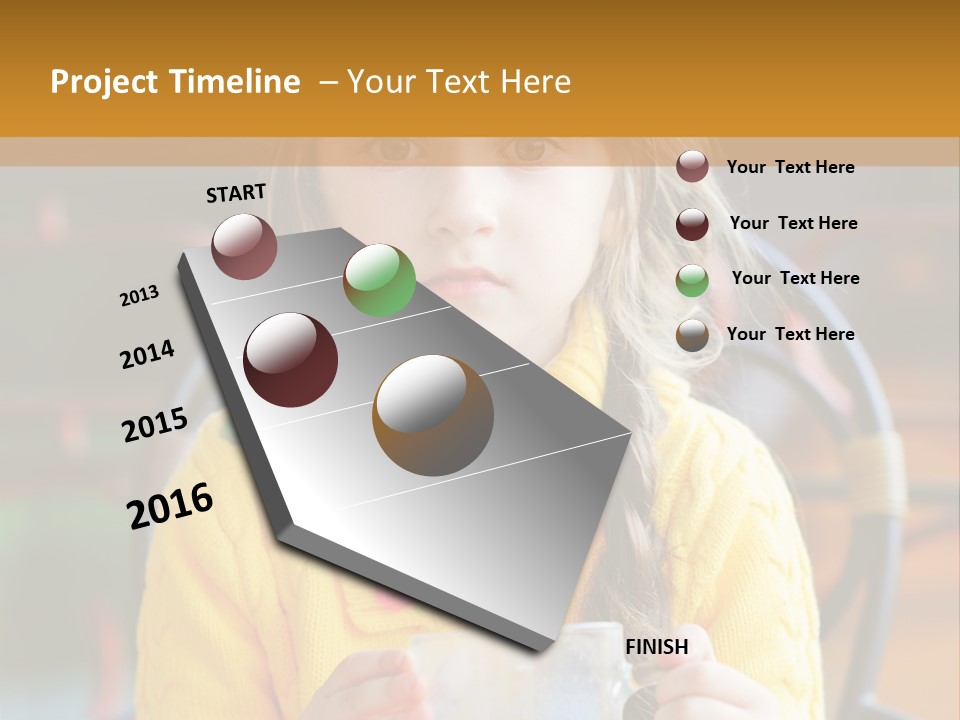 Project Timeline – Your Text Here

START

2013

2014

2015

2016

FINISH

Your Text Here

Your Text Here

Your Text Here

Your Text Here